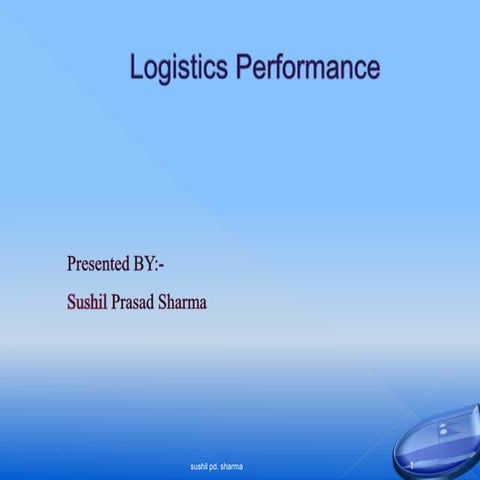 Logistics Performance

Presented BY:-

Sushil Prasad Sharma

sushil pd. sharma

1